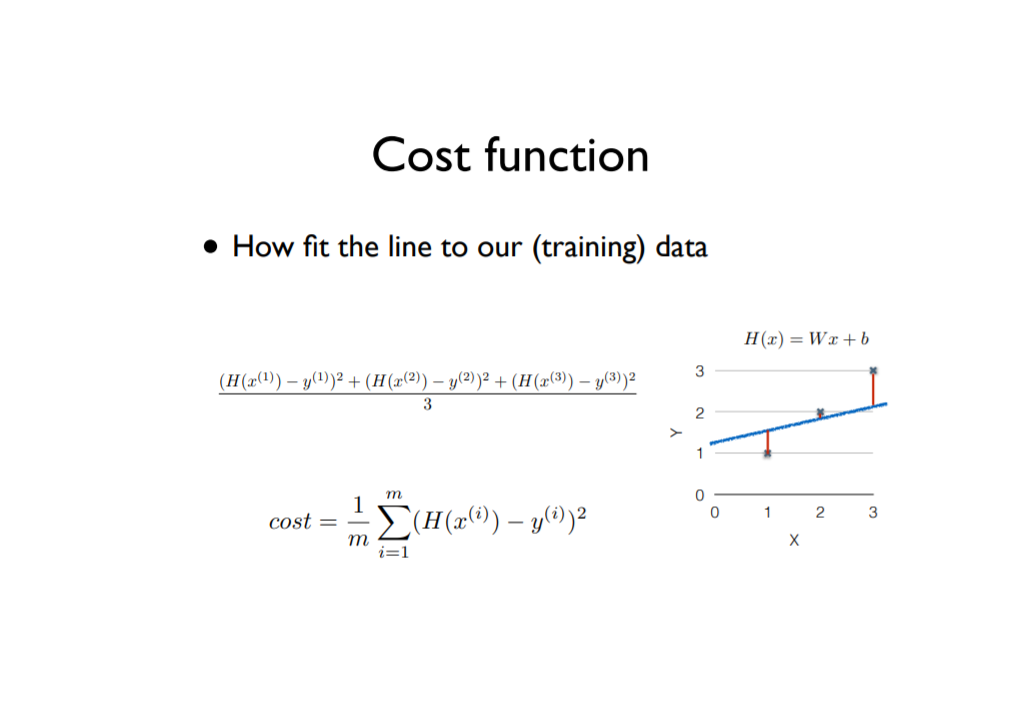 Cost function

• How fit the line to our (training) data

$\frac{(H(x^{(1)}) - y^{(1)})^2 + (H(x^{(2)}) - y^{(2)})^2 + (H(x^{(3)}) - y^{(3)})^2}{3}$

$cost = \frac{1}{m} \sum_{i=1}^{m} (H(x^{(i)}) - y^{(i)})^2$

$H(x) = Wx + b$

3
2
1
0
Y
0 1 2 3
X